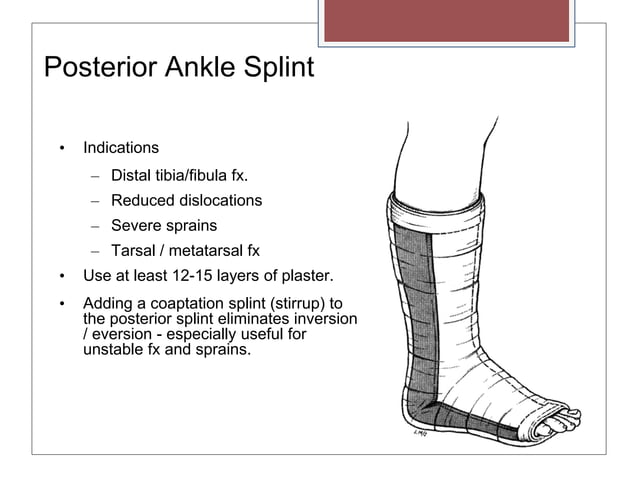 Posterior Ankle Splint

• Indications
– Distal tibia/fibula fx.
– Reduced dislocations
– Severe sprains
– Tarsal / metatarsal fx
• Use at least 12-15 layers of plaster.
• Adding a coaptation splint (stirrup) to the posterior splint eliminates inversion / eversion - especially useful for unstable fx and sprains.

LMG